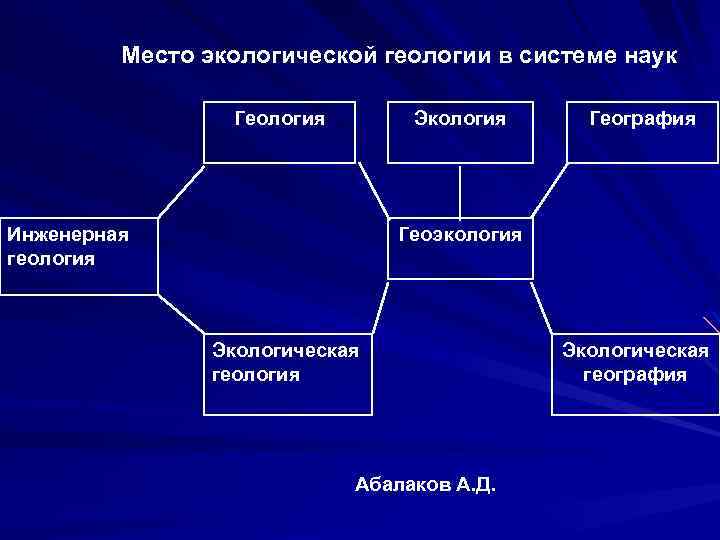 Место экологической геологии в системе наук

Геология

Экология

География

Инженерная геология

Геоэкология

Экологическая геология

Экологическая география

Абалаков А.Д.